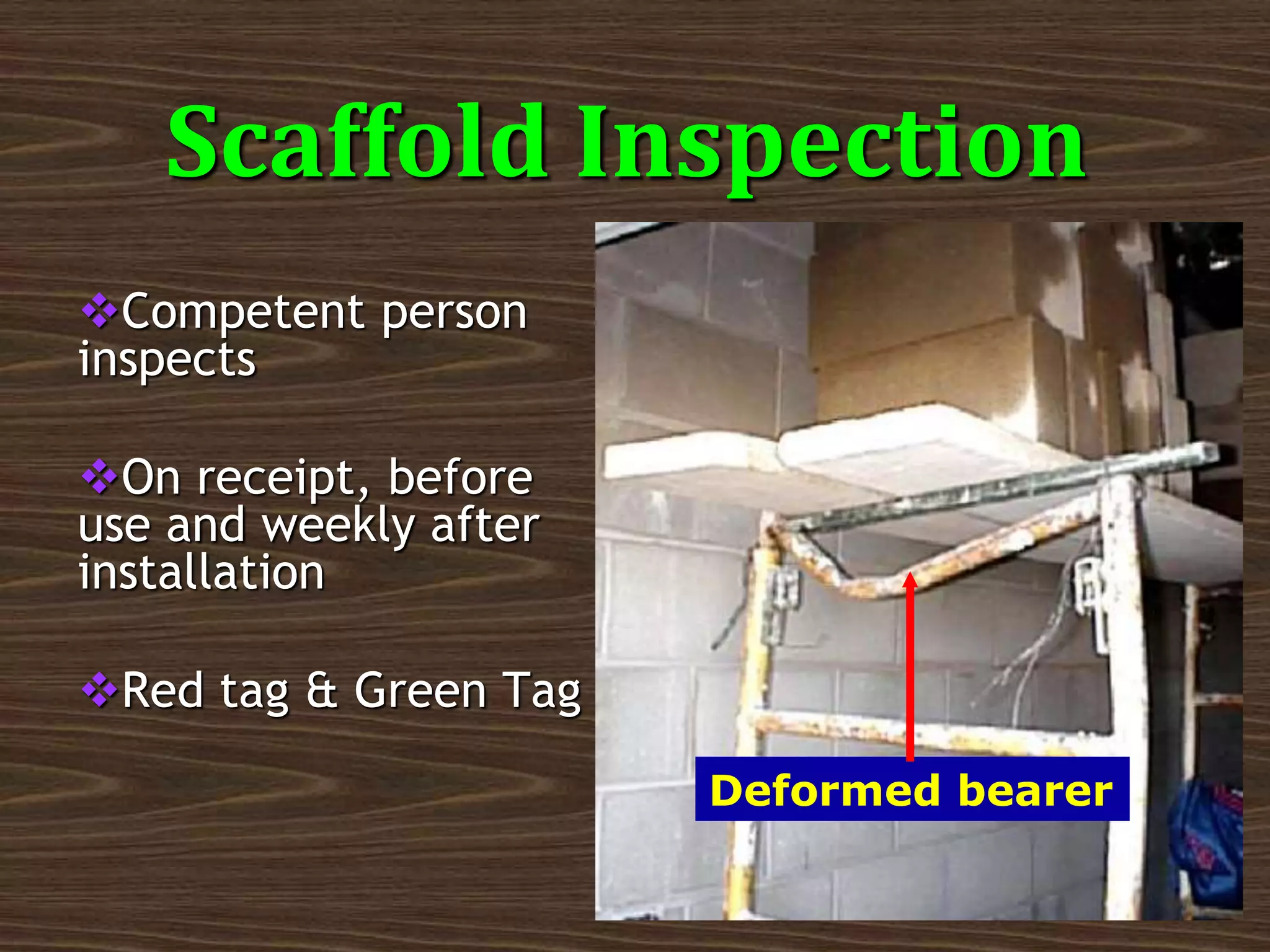 Scaffold Inspection

❖Competent person inspects

❖On receipt, before use and weekly after installation

❖Red tag & Green Tag

Deformed bearer